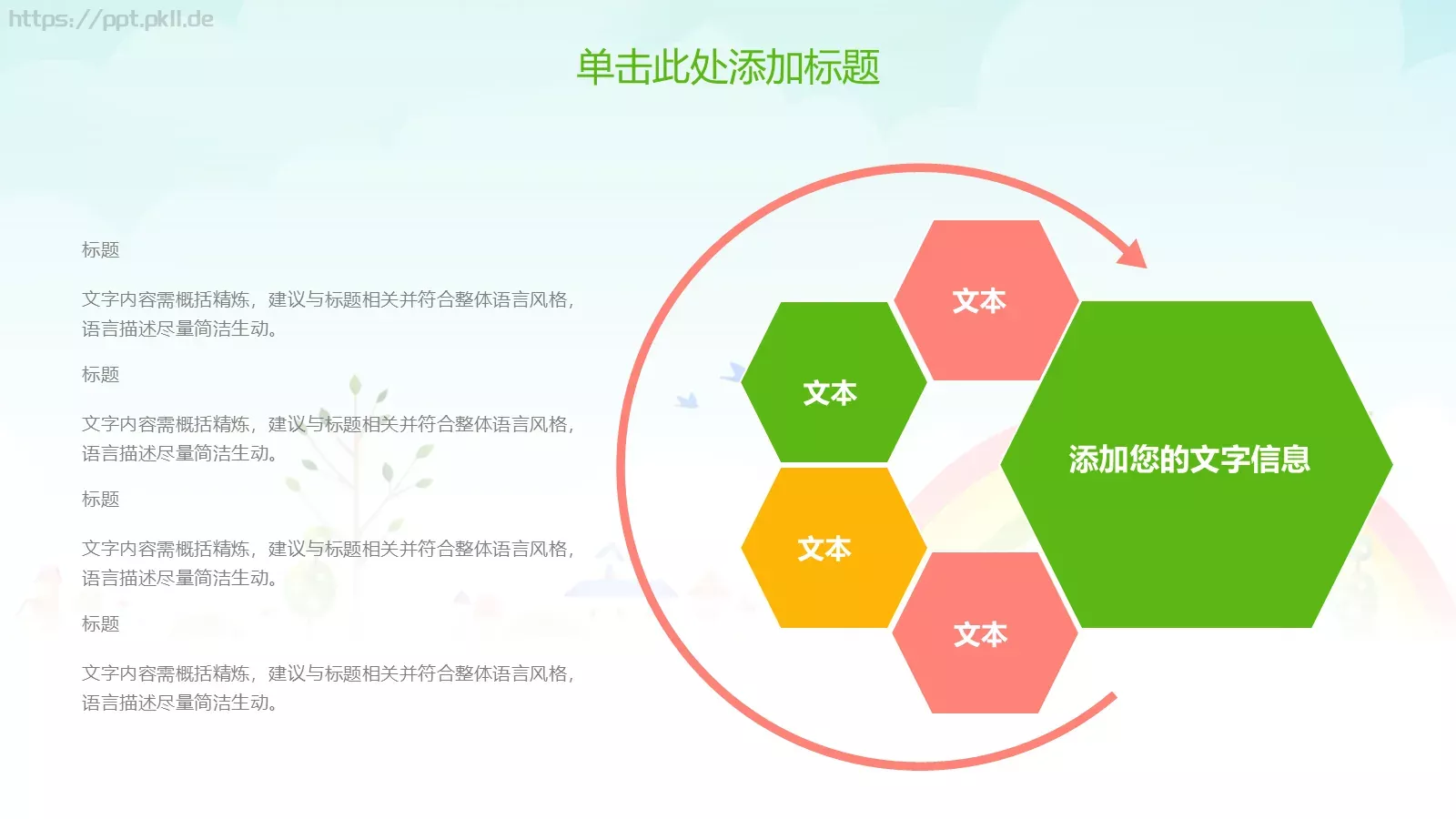 https://ppt.pkll.de

单击此处添加标题

标题

文字内容需概括精炼，建议与标题相关并符合整体语言风格，语言描述尽量简洁生动。

标题

文字内容需概括精炼，建议与标题相关并符合整体语言风格，语言描述尽量简洁生动。

标题

文字内容需概括精炼，建议与标题相关并符合整体语言风格，语言描述尽量简洁生动。

标题

文字内容需概括精炼，建议与标题相关并符合整体语言风格，语言描述尽量简洁生动。

文本

文本

文本

文本

添加您的文字信息